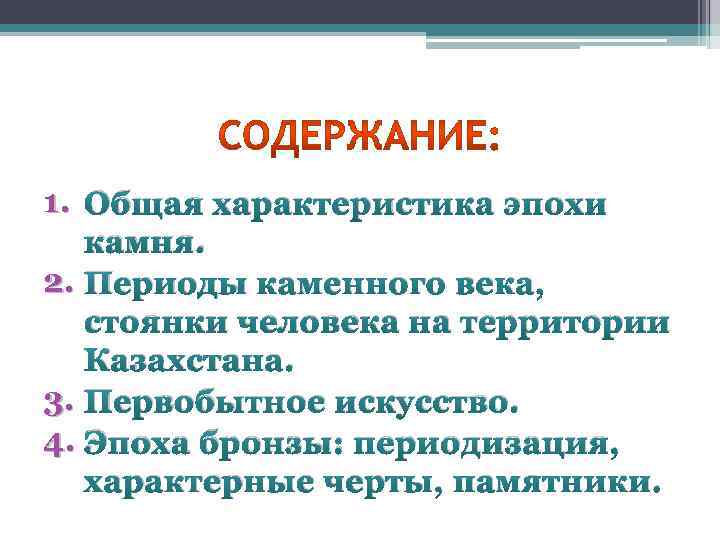 СОДЕРЖАНИЕ:

1. Общая характеристика эпохи камня.
2. Периоды каменного века, стоянки человека на территории Казахстана.
3. Первобытное искусство.
4. Эпоха бронзы: периодизация, характерные черты, памятники.